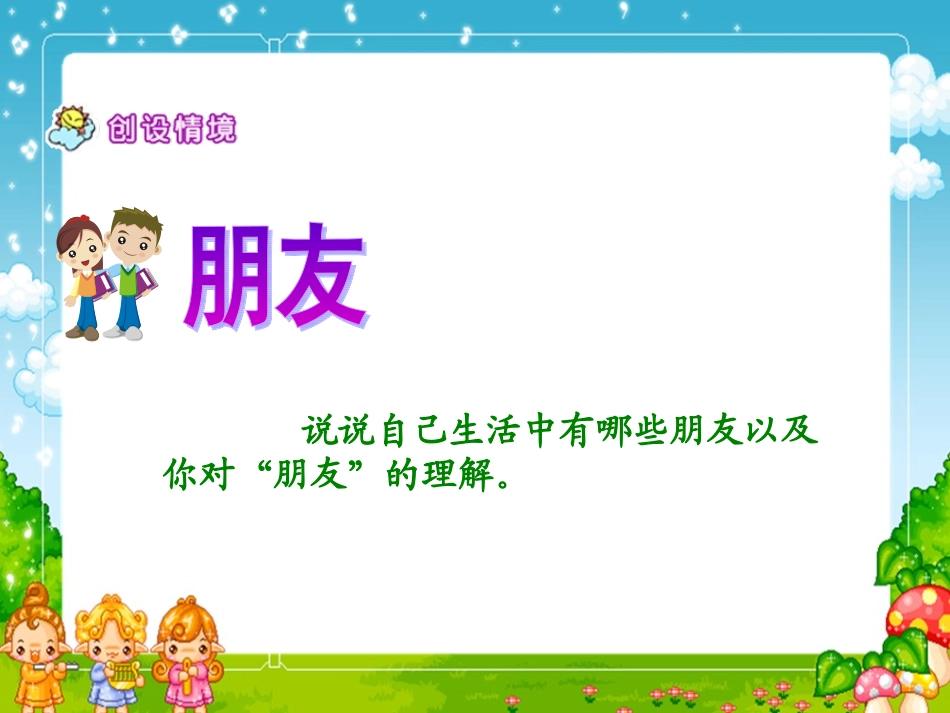 创设情境

朋友

说说自己生活中有哪些朋友以及你对“朋友”的理解。